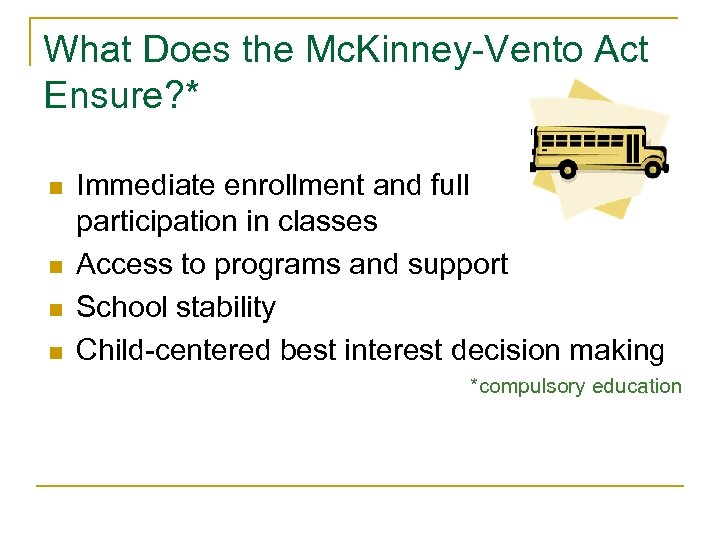 What Does the McKinney-Vento Act Ensure?*

- Immediate enrollment and full participation in classes
- Access to programs and support
- School stability
- Child-centered best interest decision making

*compulsory education